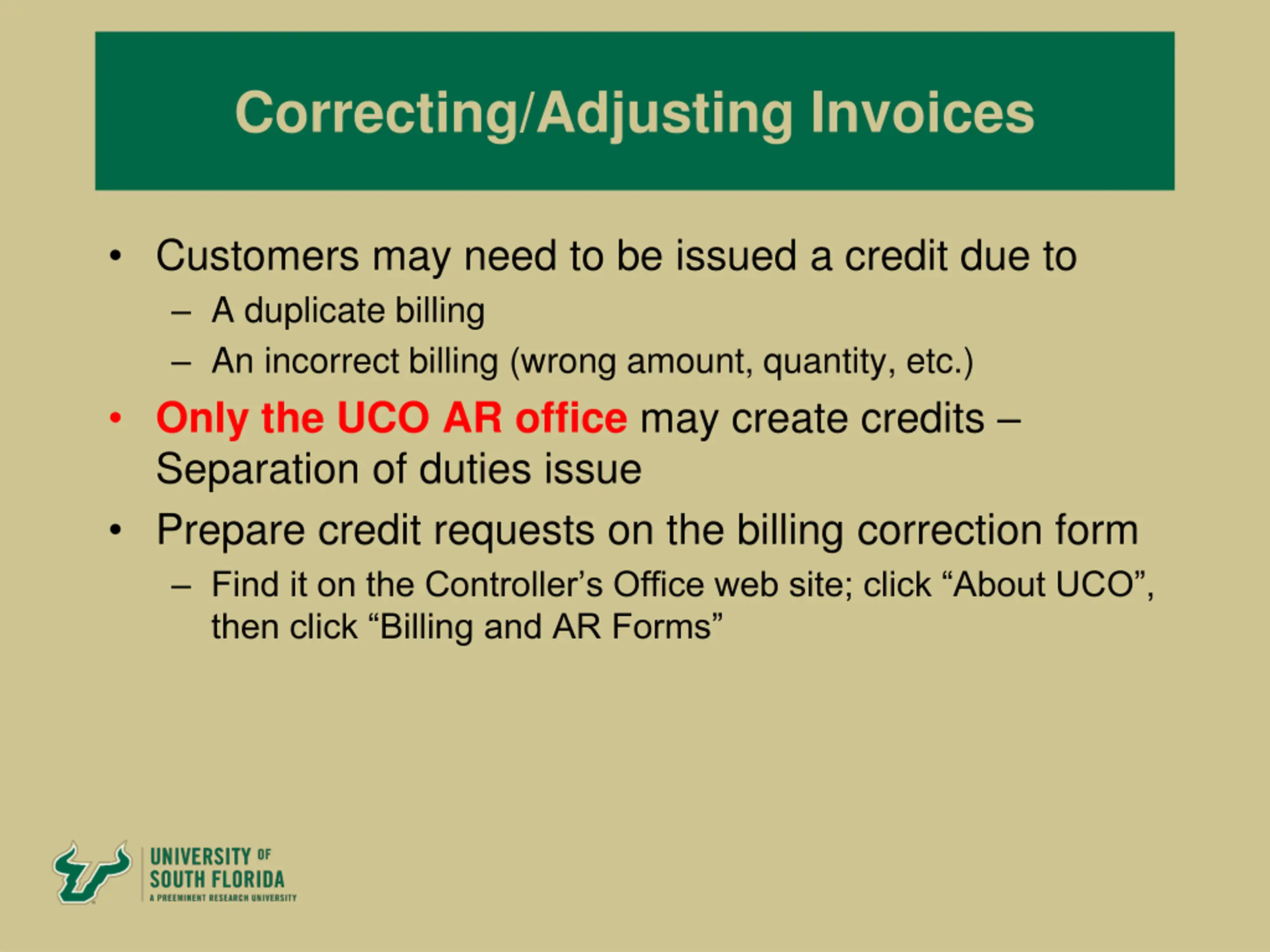 Correcting/Adjusting Invoices

• Customers may need to be issued a credit due to
– A duplicate billing
– An incorrect billing (wrong amount, quantity, etc.)

• Only the UCO AR office may create credits – Separation of duties issue

• Prepare credit requests on the billing correction form
– Find it on the Controller's Office web site; click "About UCO", then click "Billing and AR Forms"

UNIVERSITY OF SOUTH FLORIDA
A PREEMINENT RESEARCH UNIVERSITY